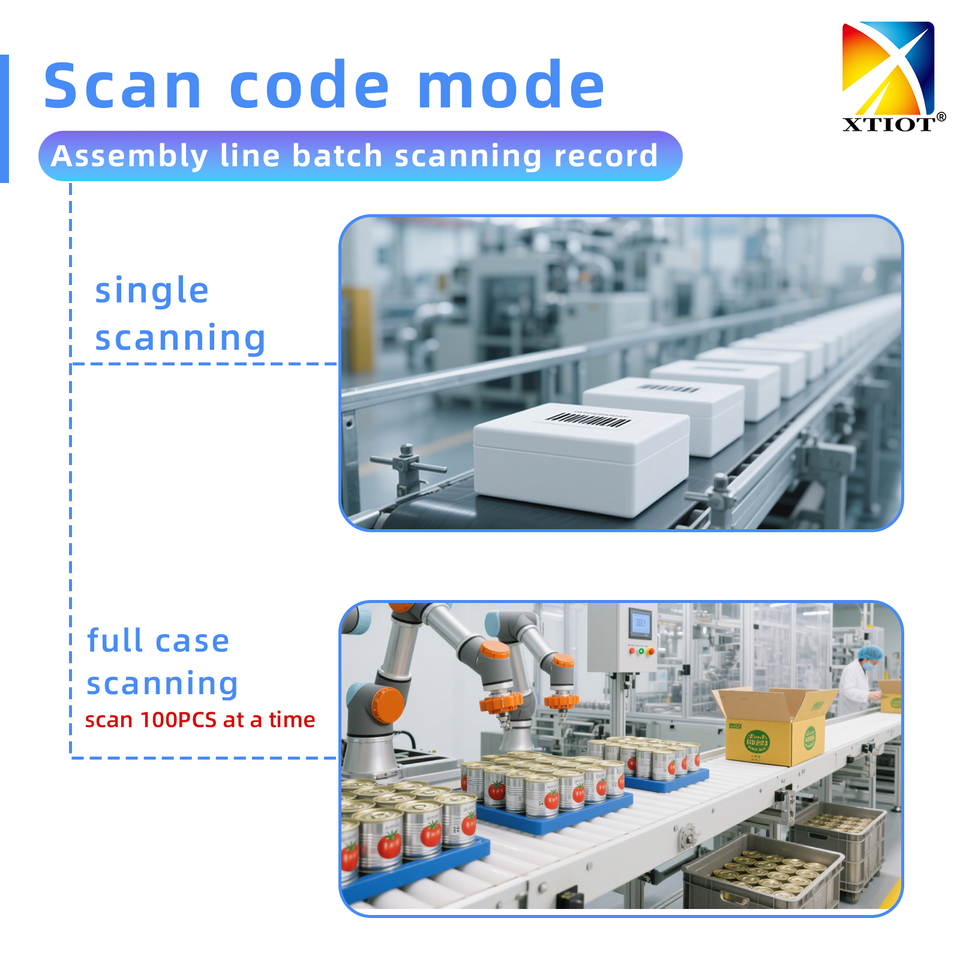 Scan code mode

XTIOT®

Assembly line batch scanning record

single scanning

full case scanning
scan 100PCS at a time